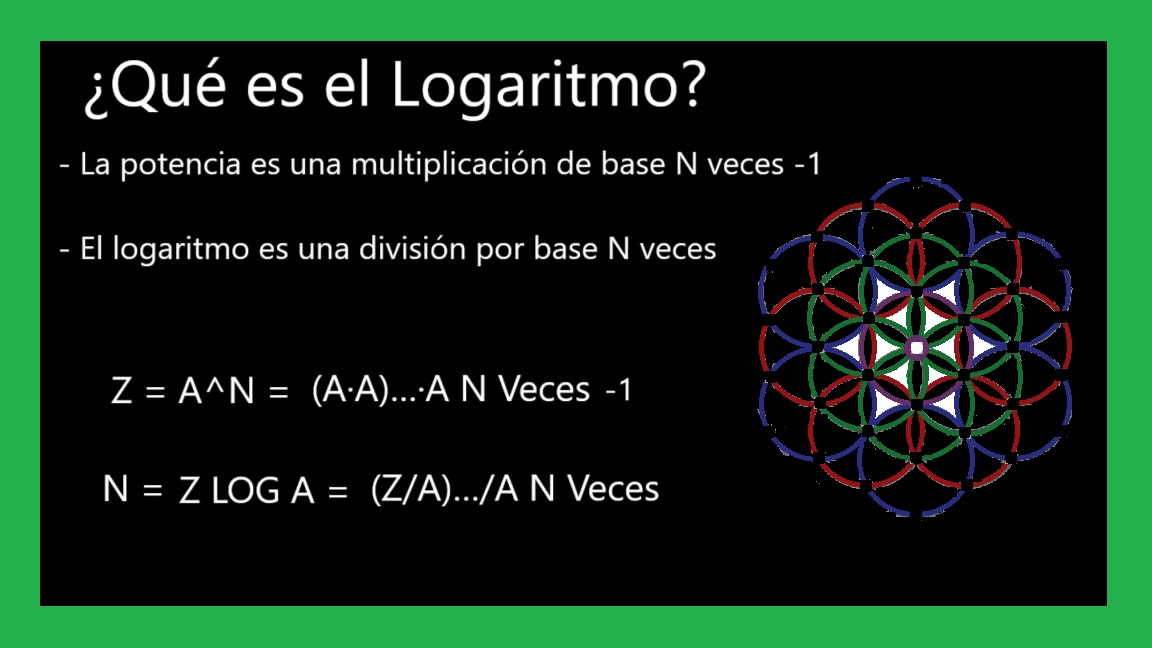 ¿Qué es el Logaritmo?

- La potencia es una multiplicación de base N veces -1

- El logaritmo es una división por base N veces

Z = A^N = (A·A)...·A N Veces -1

N = Z LOG A = (Z/A).../A N Veces